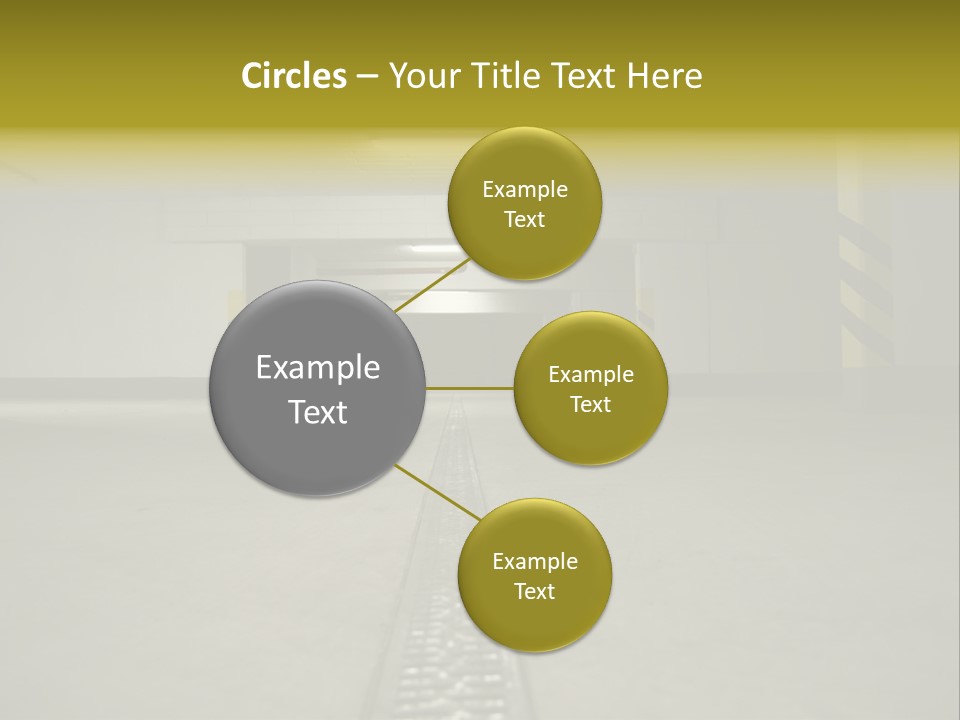 Circles – Your Title Text Here

Example Text

Example Text

Example Text

Example Text